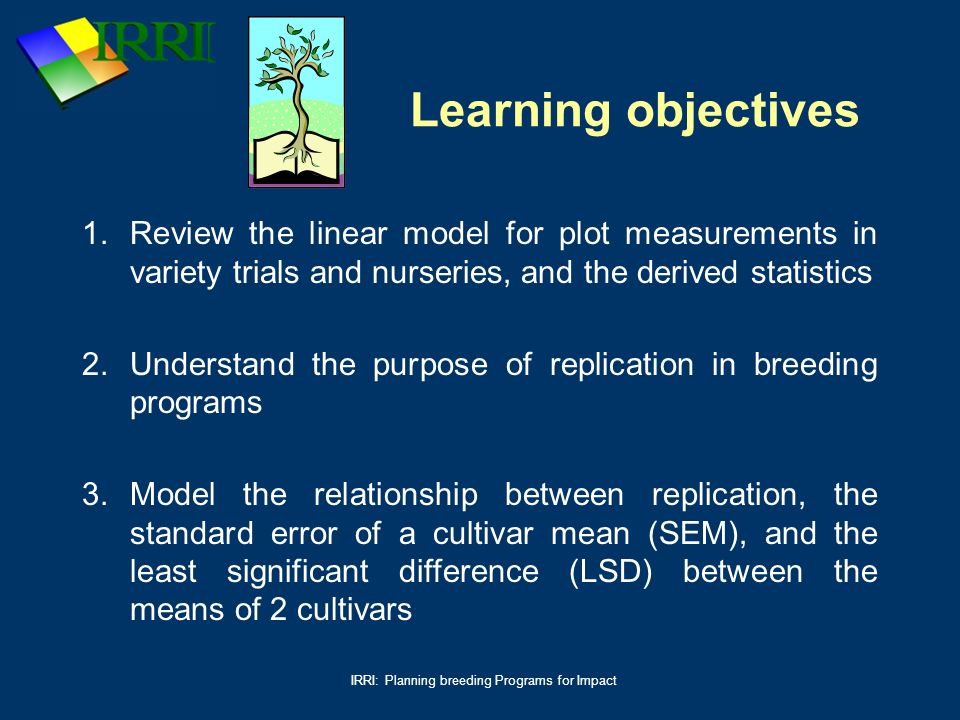 IRRI

Learning objectives

1. Review the linear model for plot measurements in variety trials and nurseries, and the derived statistics

2. Understand the purpose of replication in breeding programs

3. Model the relationship between replication, the standard error of a cultivar mean (SEM), and the least significant difference (LSD) between the means of 2 cultivars

IRRI: Planning breeding Programs for Impact